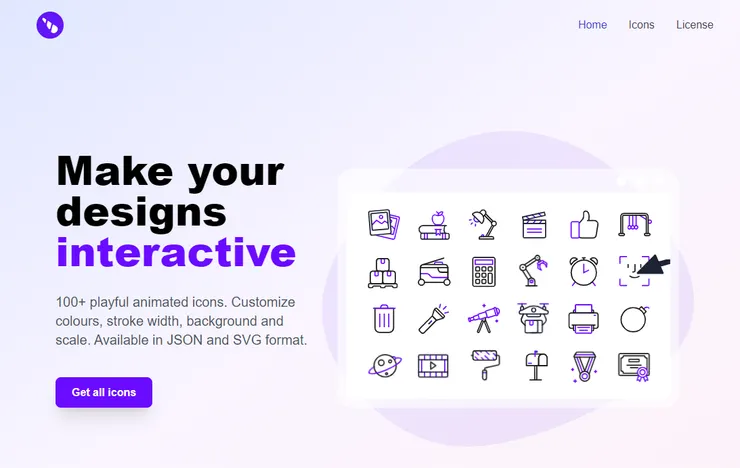 Home Icons License

Make your designs interactive

100+ playful animated icons. Customize colours, stroke width, background and scale. Available in JSON and SVG format.

Get all icons